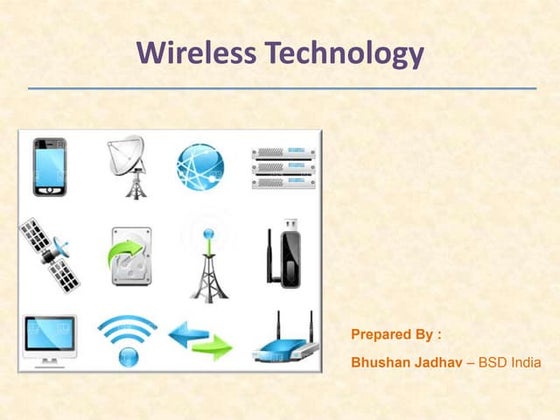 Wireless Technology

Prepared By :

Bhushan Jadhav – BSD India